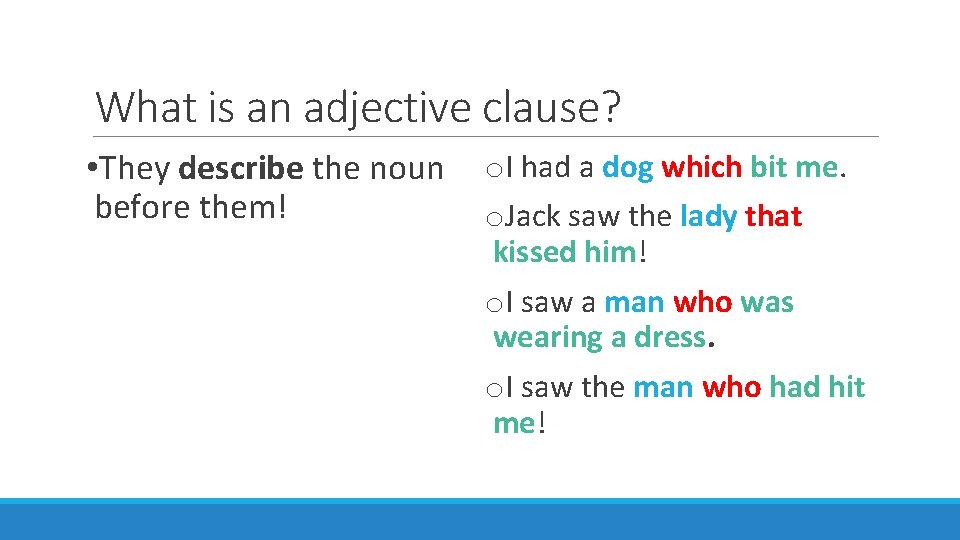 What is an adjective clause?

•They describe the noun before them!

oI had a dog which bit me.

oJack saw the lady that kissed him!

oI saw a man who was wearing a dress.

oI saw the man who had hit me!